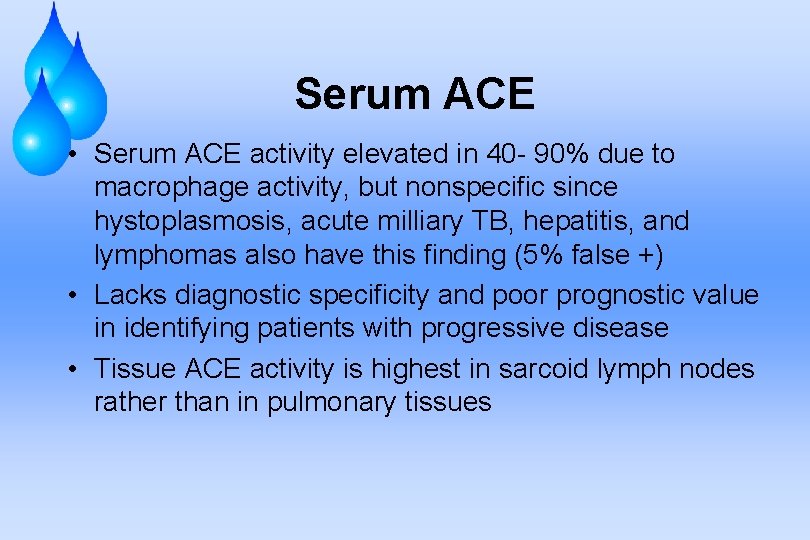 Serum ACE

• Serum ACE activity elevated in 40- 90% due to macrophage activity, but nonspecific since hystoplasmosis, acute milliary TB, hepatitis, and lymphomas also have this finding (5% false +)
• Lacks diagnostic specificity and poor prognostic value in identifying patients with progressive disease
• Tissue ACE activity is highest in sarcoid lymph nodes rather than in pulmonary tissues